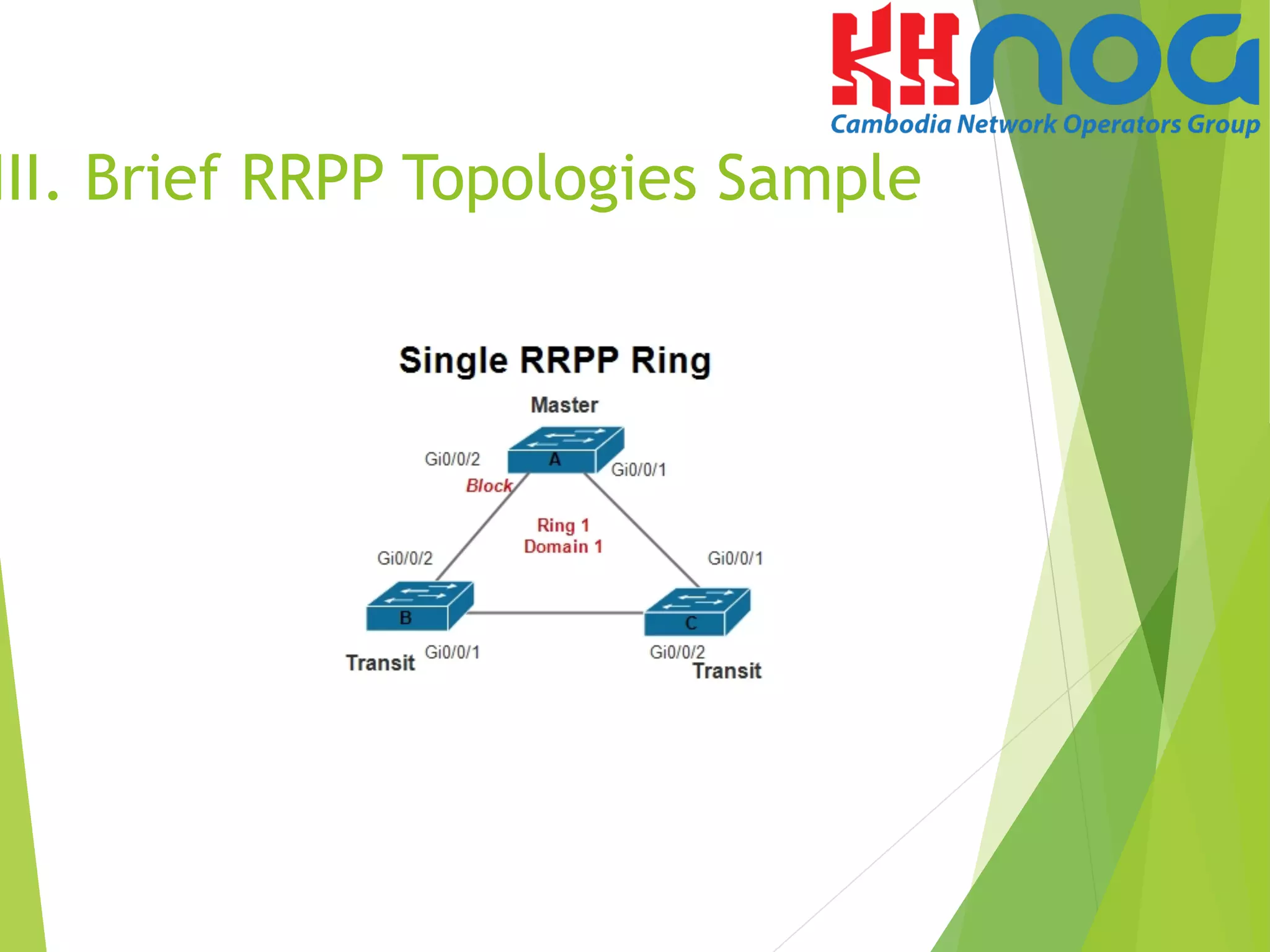 KHNOG
Cambodia Network Operators Group

III. Brief RRPP Topologies Sample

Single RRPP Ring

Master

Gi0/0/2

A

Gi0/0/1

Block

Ring 1
Domain 1

Gi0/0/2

Gi0/0/1

B

C

Transit

Gi0/0/1

Gi0/0/2

Transit